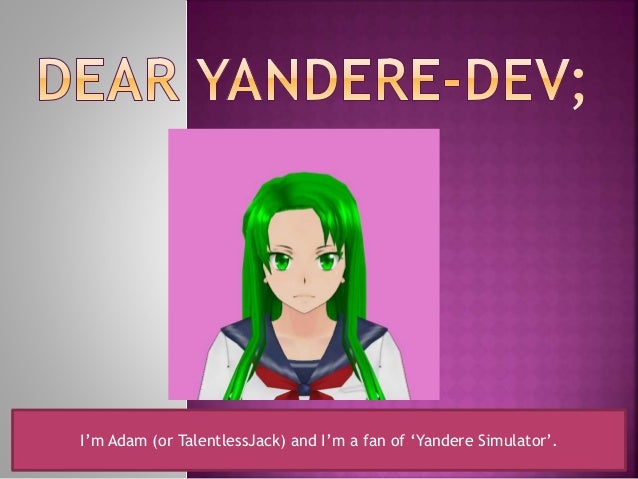 DEAR YANDERE-DEV;

I'm Adam (or TalentlessJack) and I'm a fan of 'Yandere Simulator'.